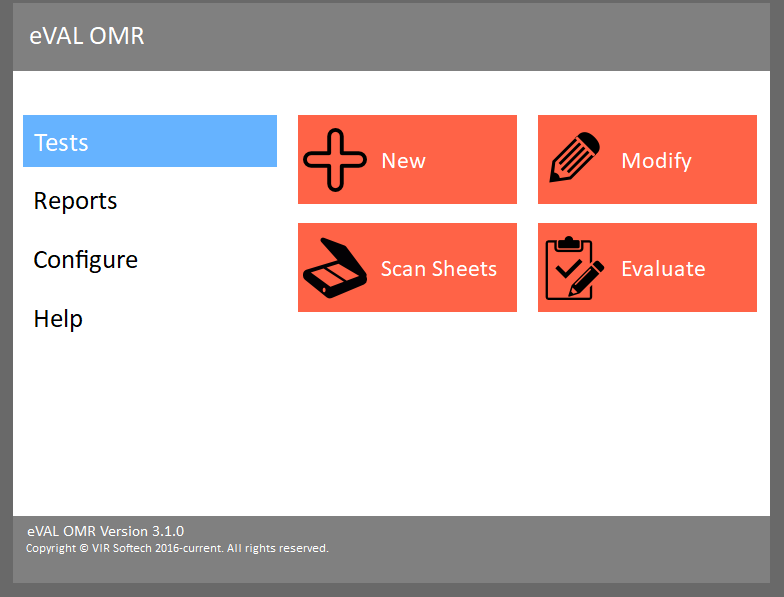 eVAL OMR

Tests

Reports

Configure

Help

New

Modify

Scan Sheets

Evaluate

eVAL OMR Version 3.1.0
Copyright © VIR Softech 2016-current. All rights reserved.